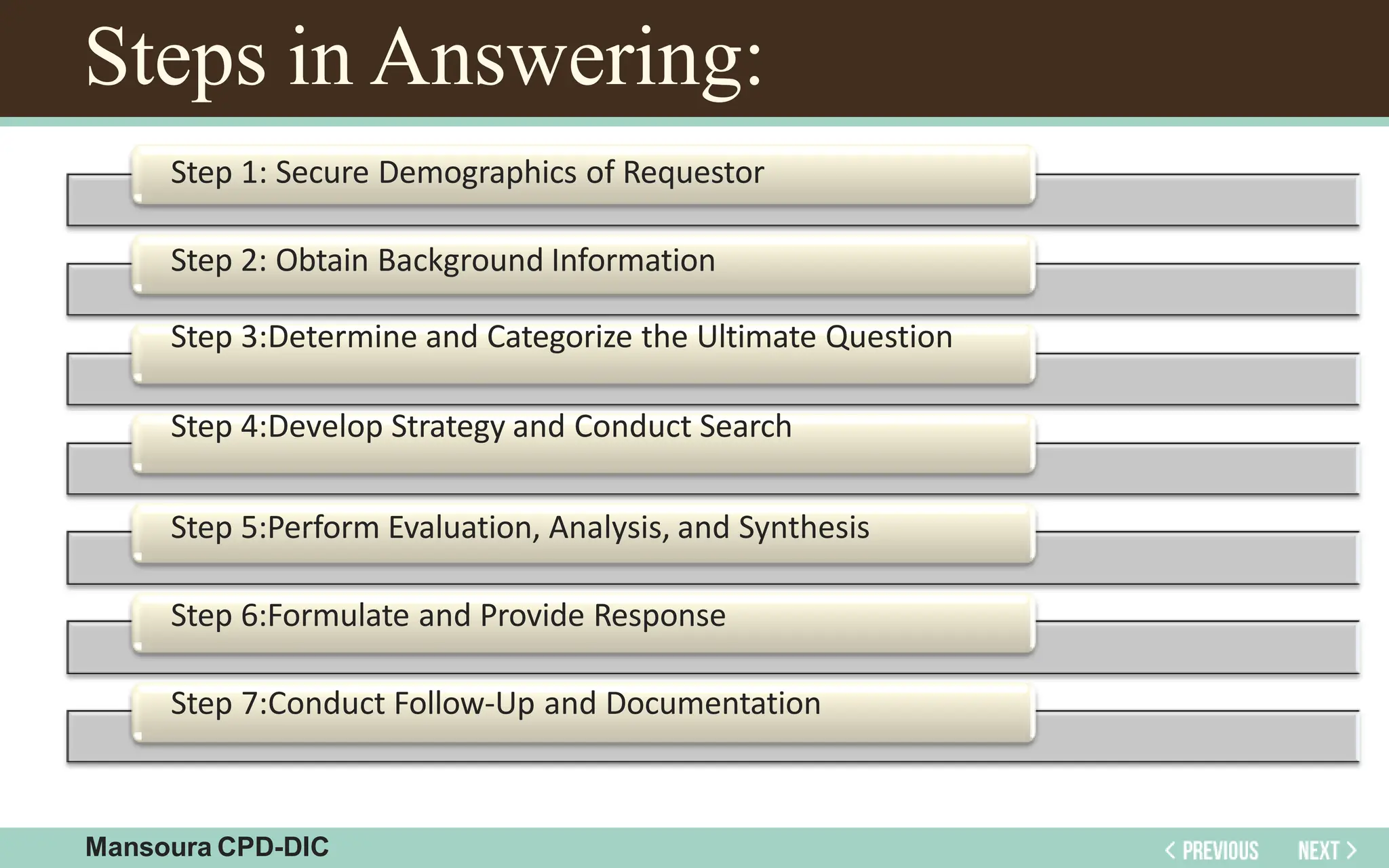 Steps in Answering:

Step 1: Secure Demographics of Requestor

Step 2: Obtain Background Information

Step 3:Determine and Categorize the Ultimate Question

Step 4:Develop Strategy and Conduct Search

Step 5:Perform Evaluation, Analysis, and Synthesis

Step 6:Formulate and Provide Response

Step 7:Conduct Follow-Up and Documentation

Mansoura CPD-DIC

< PREVIOUS NEXT >